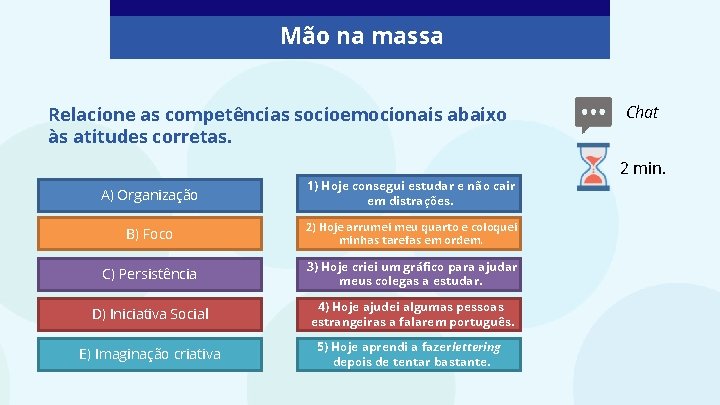 Mão na massa

Relacione as competências socioemocionais abaixo às atitudes corretas.

Chat

2 min.

A) Organização

B) Foco

C) Persistência

D) Iniciativa Social

E) Imaginação criativa

1) Hoje consegui estudar e não cair em distrações.

2) Hoje arrumei meu quarto e coloquei minhas tarefas em ordem.

3) Hoje criei um gráfico para ajudar meus colegas a estudar.

4) Hoje ajudei algumas pessoas estrangeiras a falarem português.

5) Hoje aprendi a fazer lettering depois de tentar bastante.